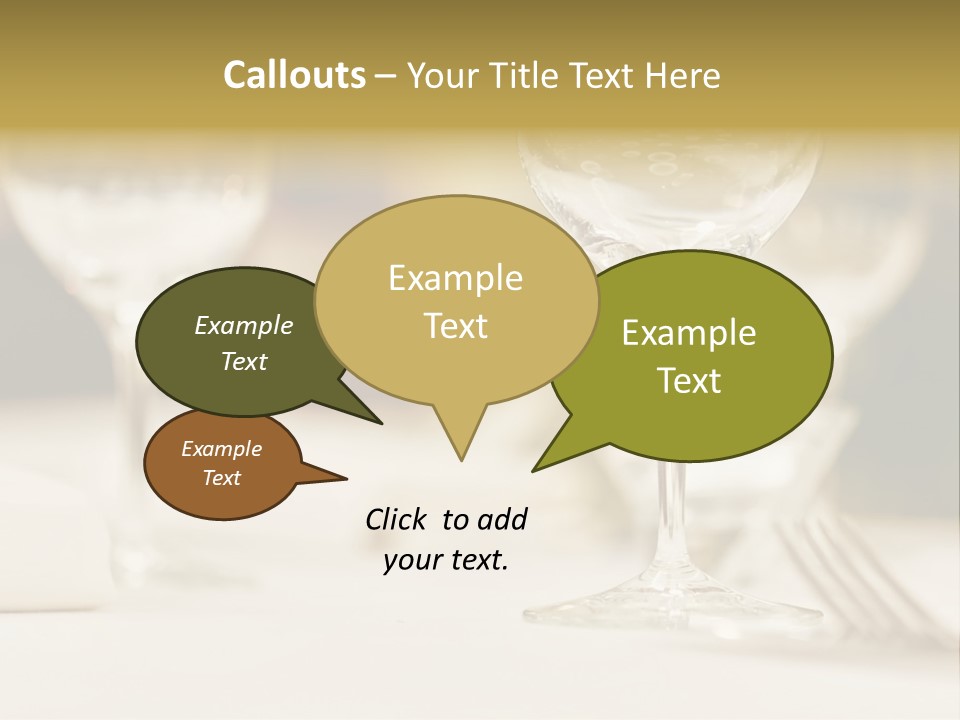 Callouts – Your Title Text Here

Example Text

Example Text

Example Text

Example Text

Click to add your text.